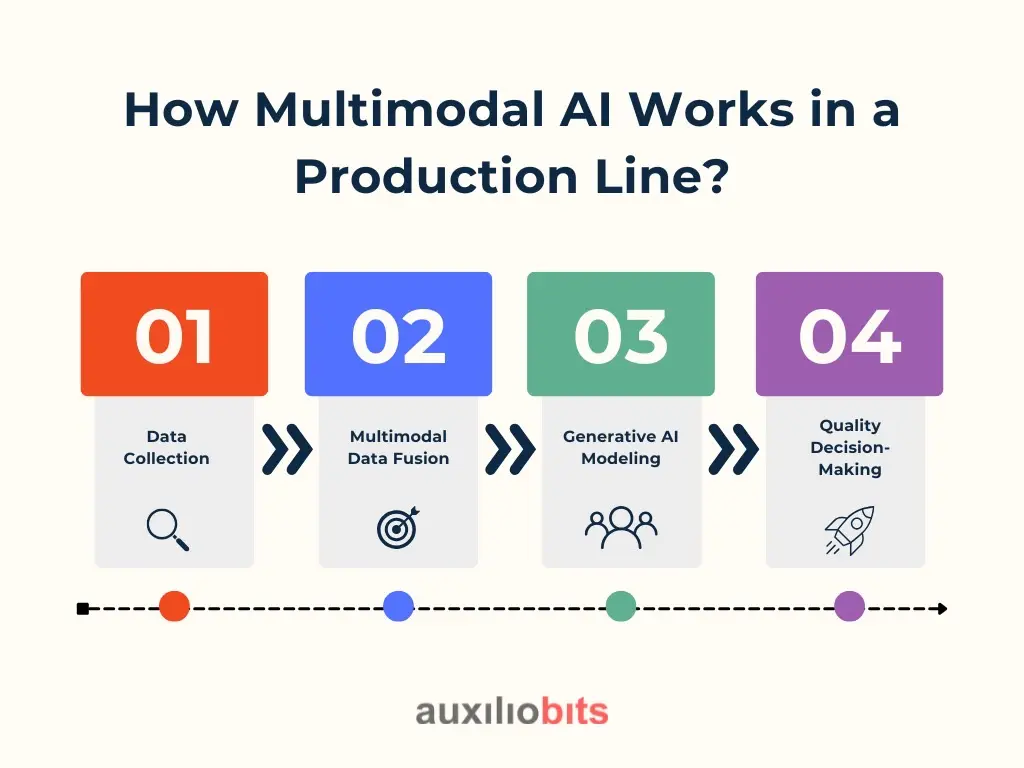 How Multimodal AI Works in a Production Line?

01

Data Collection

02

Multimodal Data Fusion

03

Generative AI Modeling

04

Quality Decision-Making

auxiliobits